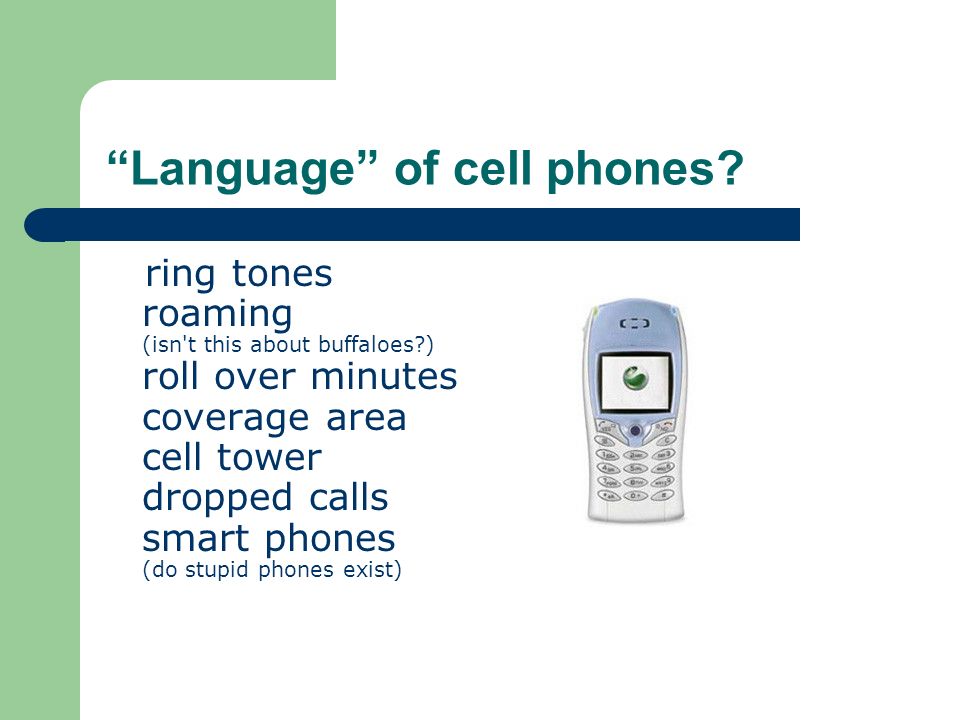 “Language” of cell phones?

ring tones
roaming
(isn't this about buffaloes?)
roll over minutes
coverage area
cell tower
dropped calls
smart phones
(do stupid phones exist)